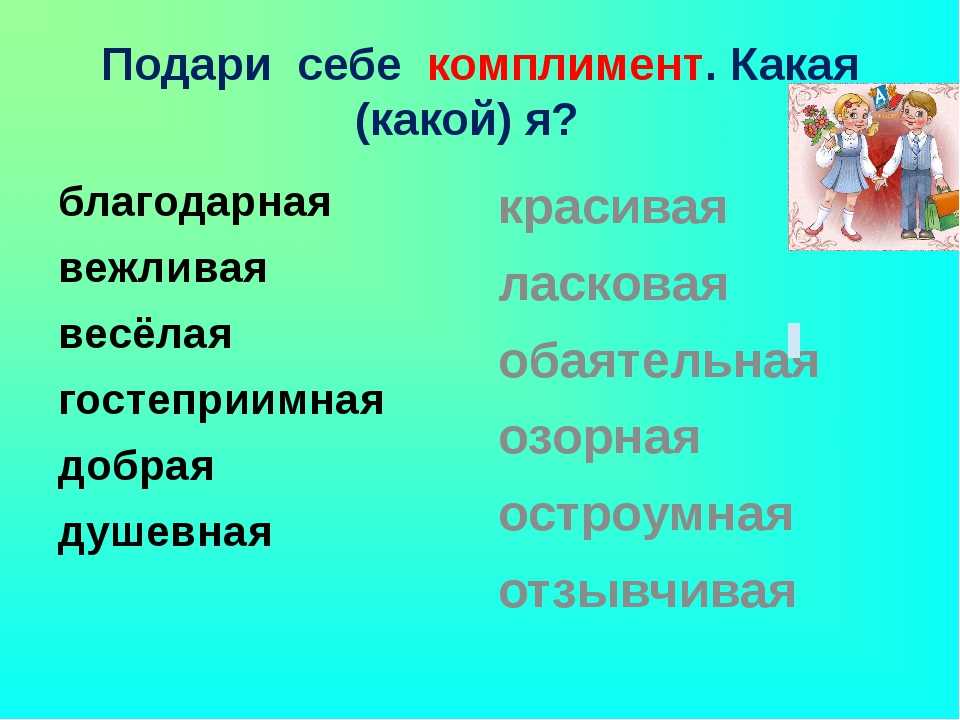 Подари себе комплимент. Какая (какой) я?

благодарная
вежливая
весёлая
гостеприимная
добрая
душевная

красивая
ласковая
обаятельная
озорная
остроумная
отзывчивая